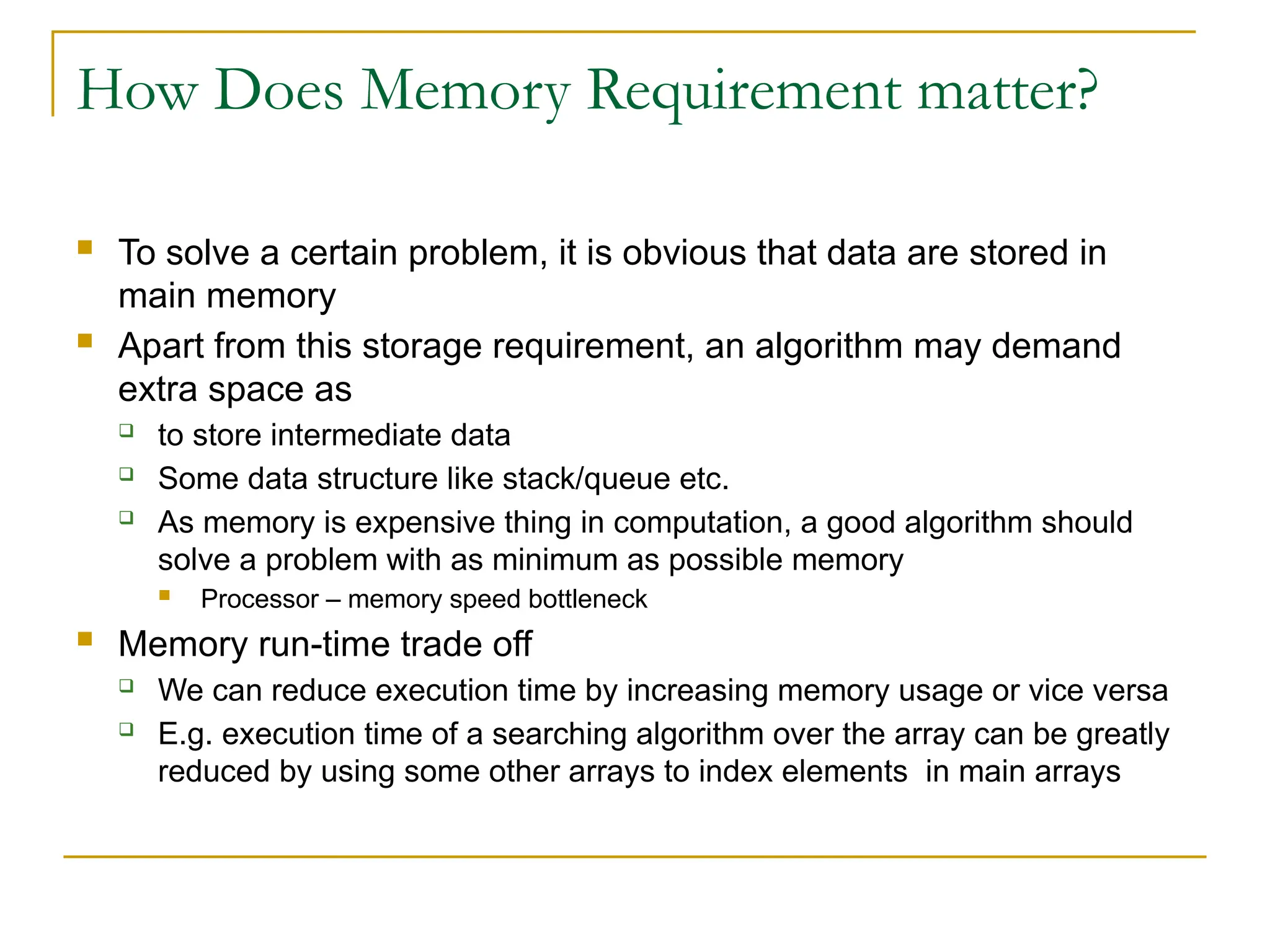 How Does Memory Requirement matter?

- To solve a certain problem, it is obvious that data are stored in main memory
- Apart from this storage requirement, an algorithm may demand extra space as
  - to store intermediate data
  - Some data structure like stack/queue etc.
  - As memory is expensive thing in computation, a good algorithm should solve a problem with as minimum as possible memory
    - Processor – memory speed bottleneck
- Memory run-time trade off
  - We can reduce execution time by increasing memory usage or vice versa
  - E.g. execution time of a searching algorithm over the array can be greatly reduced by using some other arrays to index elements in main arrays